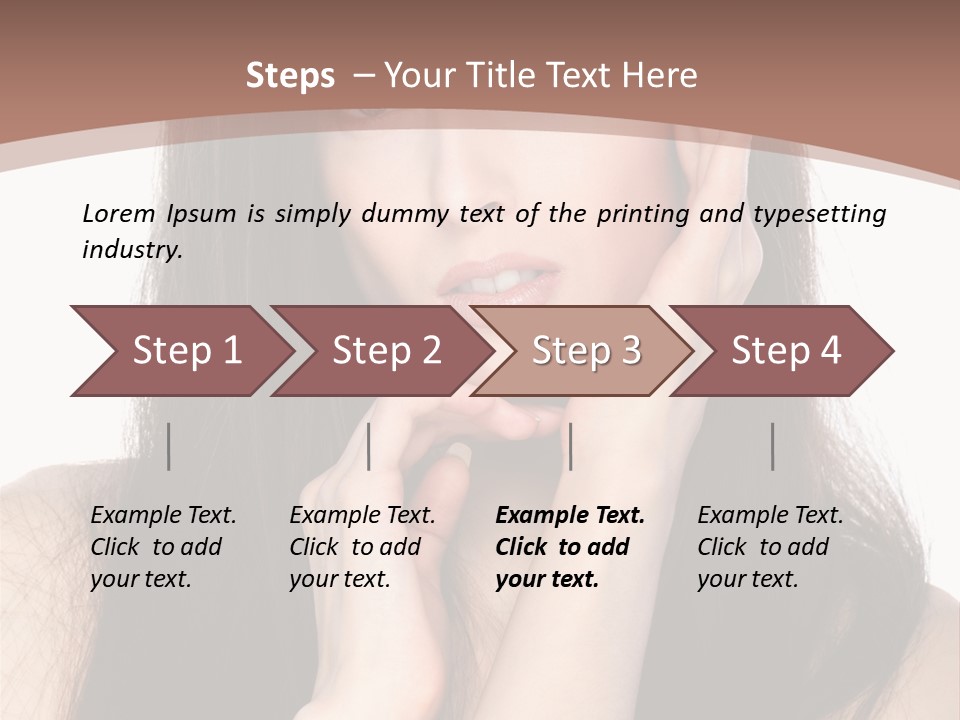 Steps – Your Title Text Here

Lorem Ipsum is simply dummy text of the printing and typesetting industry.

Step 1

Step 2

Step 3

Step 4

Example Text. Click to add your text.

Example Text. Click to add your text.

Example Text. Click to add your text.

Example Text. Click to add your text.